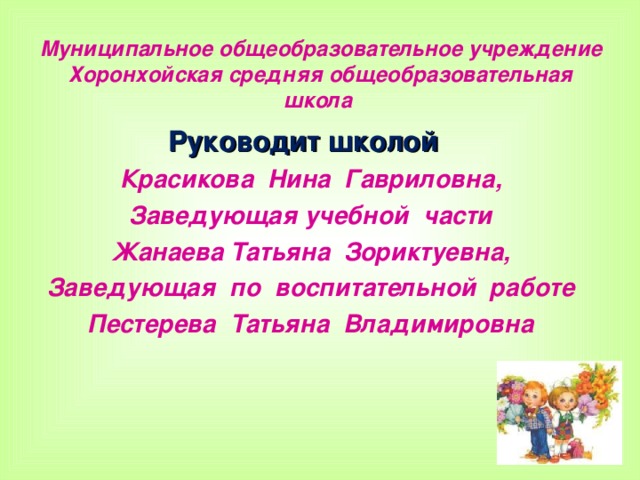 Муниципальное общеобразовательное учреждение Хоронхойская средняя общеобразовательная школа

Руководит школой

Красикова Нина Гавриловна,

Заведующая учебной части

Жанаева Татьяна Зориктуевна,

Заведующая по воспитательной работе

Пестерева Татьяна Владимировна